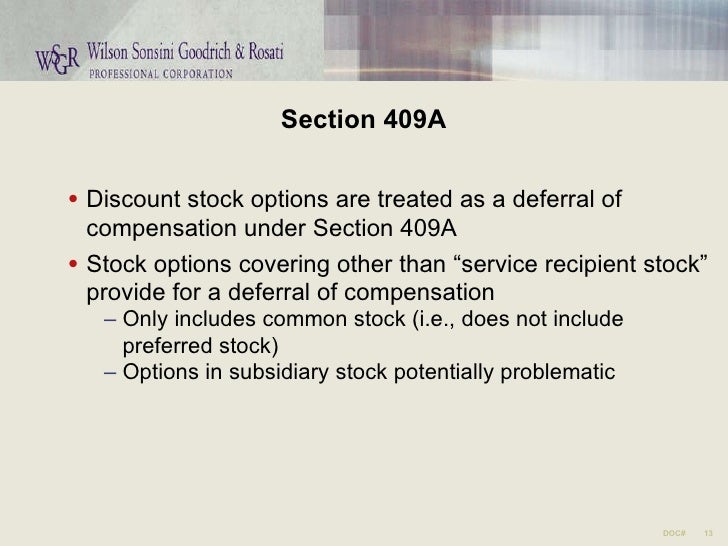 WSGR Wilson Sonsini Goodrich & Rosati
PROFESSIONAL CORPORATION

Section 409A

• Discount stock options are treated as a deferral of compensation under Section 409A
• Stock options covering other than “service recipient stock” provide for a deferral of compensation
– Only includes common stock (i.e., does not include preferred stock)
– Options in subsidiary stock potentially problematic

DOC# 13